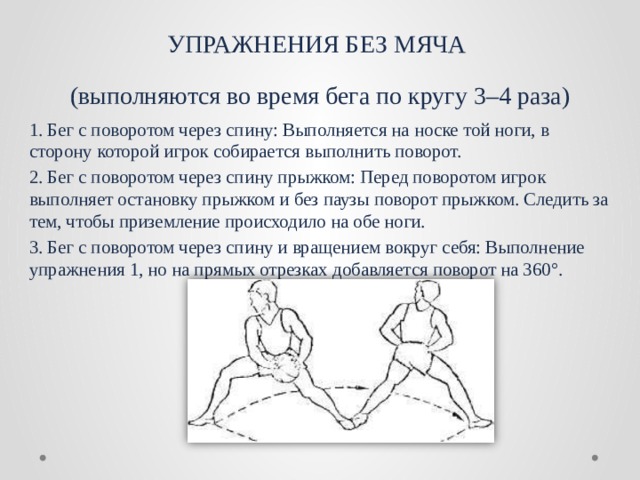 УПРАЖНЕНИЯ БЕЗ МЯЧА

(выполняются во время бега по кругу 3–4 раза)

1. Бег с поворотом через спину: Выполняется на носке той ноги, в сторону которой игрок собирается выполнить поворот.

2. Бег с поворотом через спину прыжком: Перед поворотом игрок выполняет остановку прыжком и без паузы поворот прыжком. Следить за тем, чтобы приземление происходило на обе ноги.

3. Бег с поворотом через спину и вращением вокруг себя: Выполнение упражнения 1, но на прямых отрезках добавляется поворот на 360°.